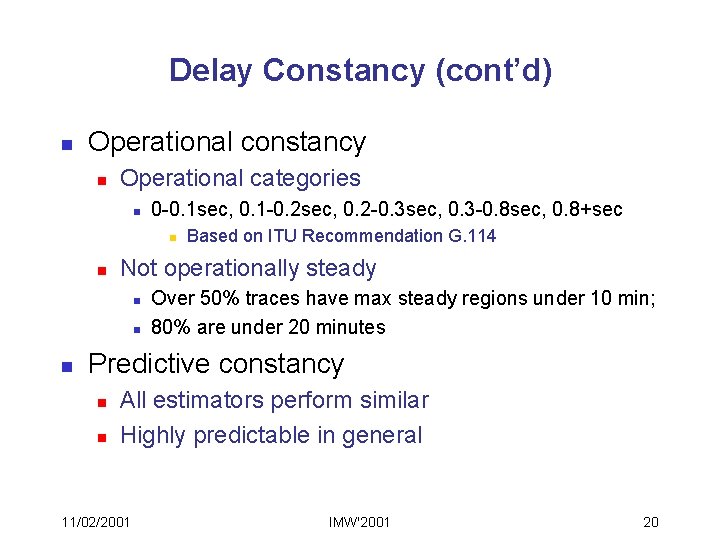 Delay Constancy (cont'd)

Operational constancy

Operational categories

0-0.1sec, 0.1-0.2sec, 0.2-0.3sec, 0.3-0.8sec, 0.8+sec

Based on ITU Recommendation G.114

Not operationally steady

Over 50% traces have max steady regions under 10 min;

80% are under 20 minutes

Predictive constancy

All estimators perform similar

Highly predictable in general

11/02/2001

IMW'2001

20